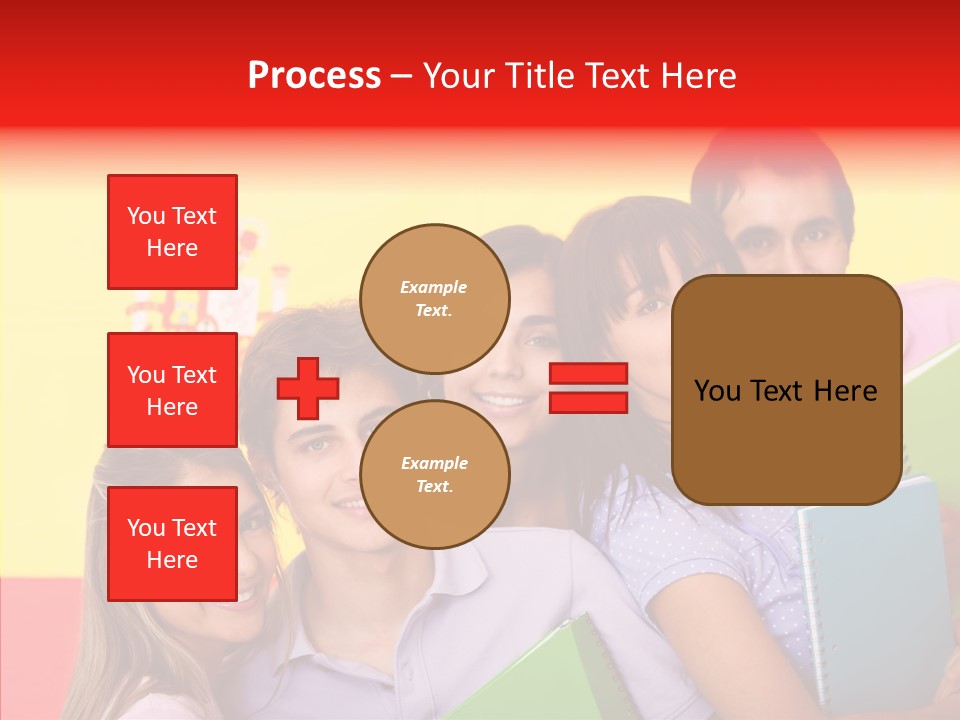 Process – Your Title Text Here

You Text Here

You Text Here

You Text Here

Example Text.

Example Text.

You Text Here